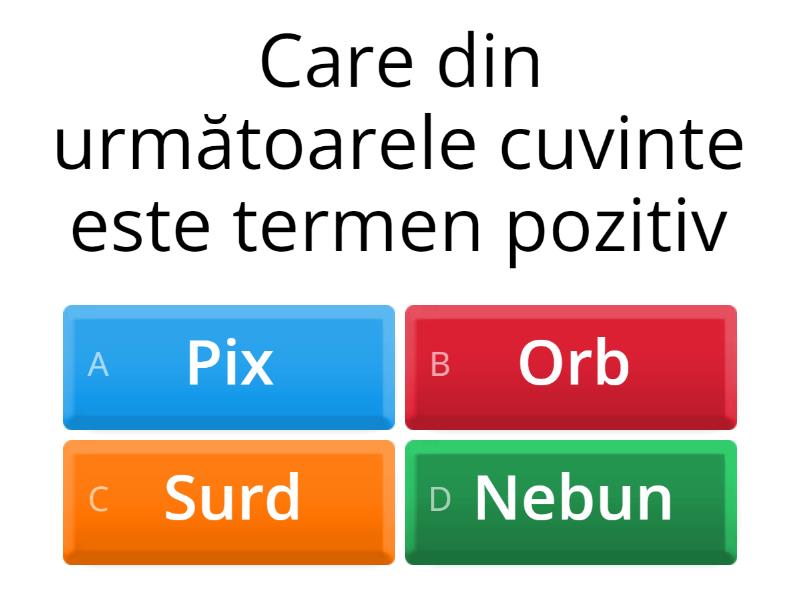 Care din următoarele cuvinte este termen pozitiv

A Pix

B Orb

C Surd

D Nebun